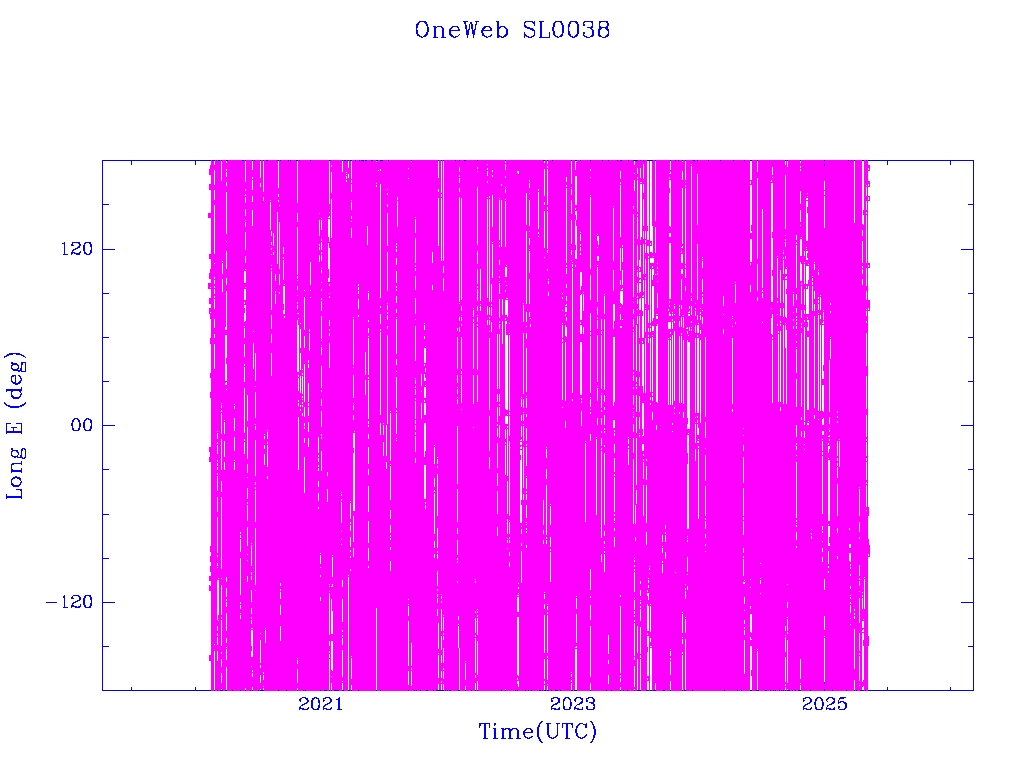 OneWeb SL0038

Long E (deg)

120

00

−120

2021

2023

2025

Time(UTC)